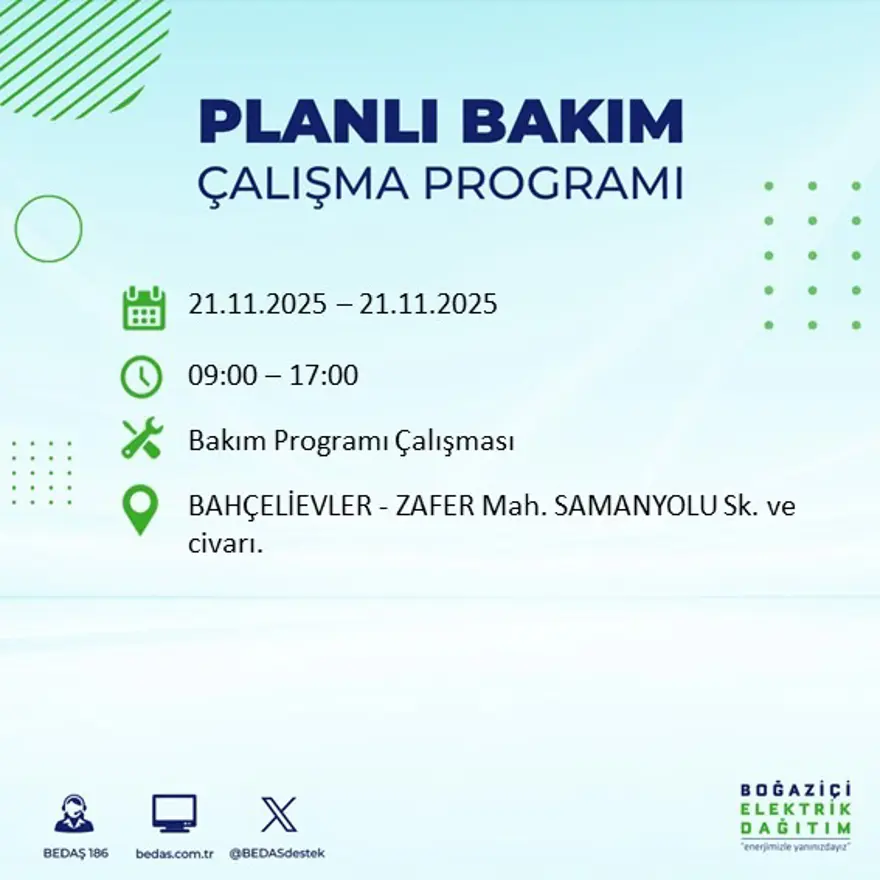 PLANLI BAKIM
ÇALIŞMA PROGRAMI

21.11.2025 – 21.11.2025

09:00 – 17:00

Bakım Programı Çalışması

BAHÇELİEVLER - ZAFER Mah. SAMANYOLU Sk. ve civarı.

BEDAŞ 186

bedas.com.tr

@BEDASdestek

BOĞAZİÇİ
ELEKTRİK
DAĞITIM
"enerjimizle yanınızdayız"